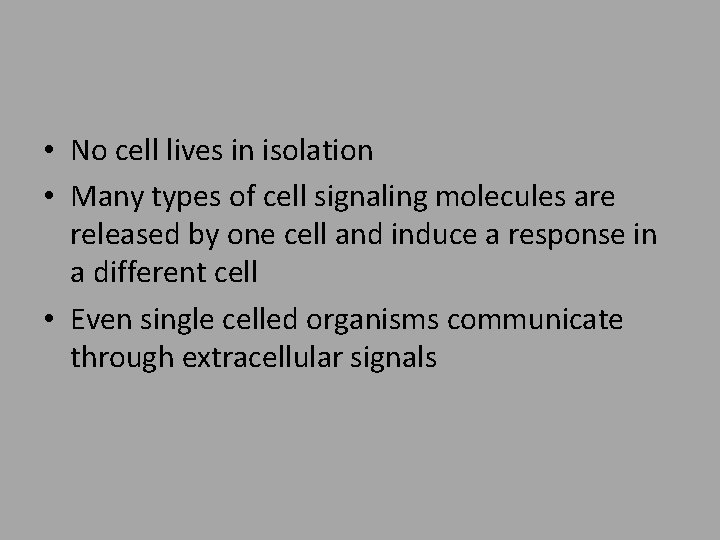 • No cell lives in isolation
• Many types of cell signaling molecules are released by one cell and induce a response in a different cell
• Even single celled organisms communicate through extracellular signals